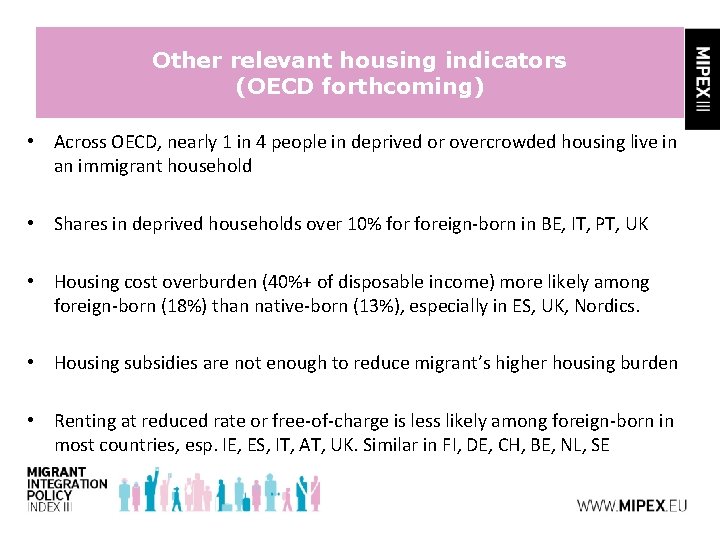 Other relevant housing indicators
(OECD forthcoming)

MIPEX III

• Across OECD, nearly 1 in 4 people in deprived or overcrowded housing live in an immigrant household

• Shares in deprived households over 10% for foreign-born in BE, IT, PT, UK

• Housing cost overburden (40%+ of disposable income) more likely among foreign-born (18%) than native-born (13%), especially in ES, UK, Nordics.

• Housing subsidies are not enough to reduce migrant's higher housing burden

• Renting at reduced rate or free-of-charge is less likely among foreign-born in most countries, esp. IE, ES, IT, AT, UK. Similar in FI, DE, CH, BE, NL, SE

MIGRANT INTEGRATION POLICY INDEX III

WWW.MIPEX.EU